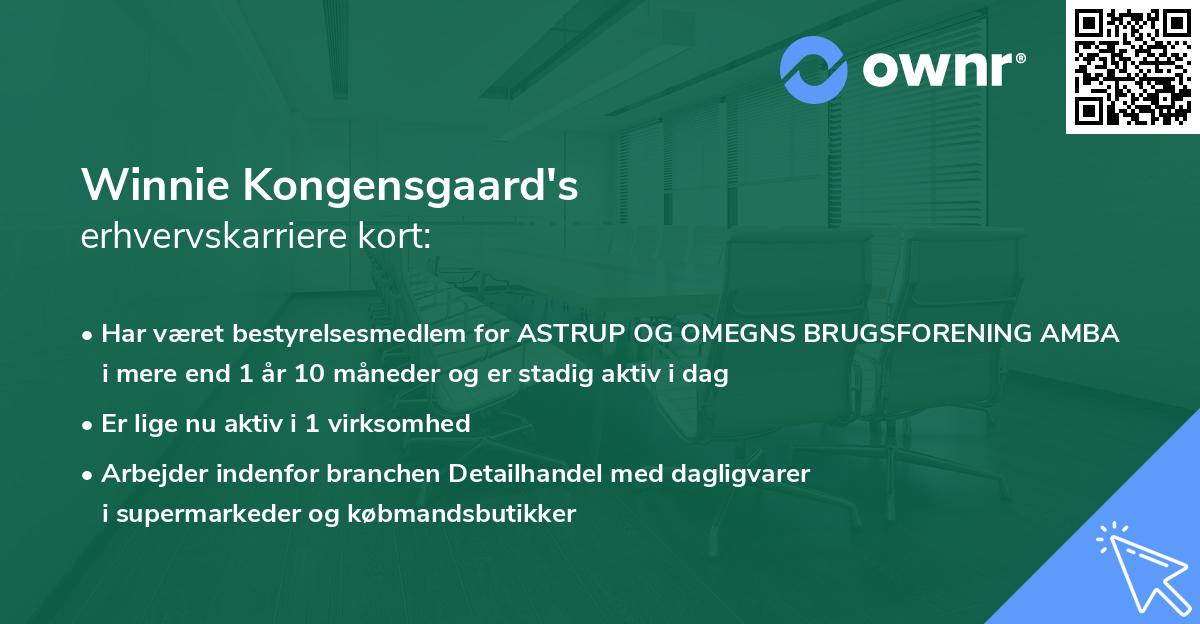 ownr®

Winnie Kongensgaard's
erhvervskarriere kort:

• Har været bestyrelsesmedlem for ASTRUP OG OMEGNS BRUGSFORENING AMBA i mere end 1 år 10 måneder og er stadig aktiv i dag

• Er lige nu aktiv i 1 virksomhed

• Arbejder indenfor branchen Detailhandel med dagligvarer i supermarkeder og købmandsbutikker